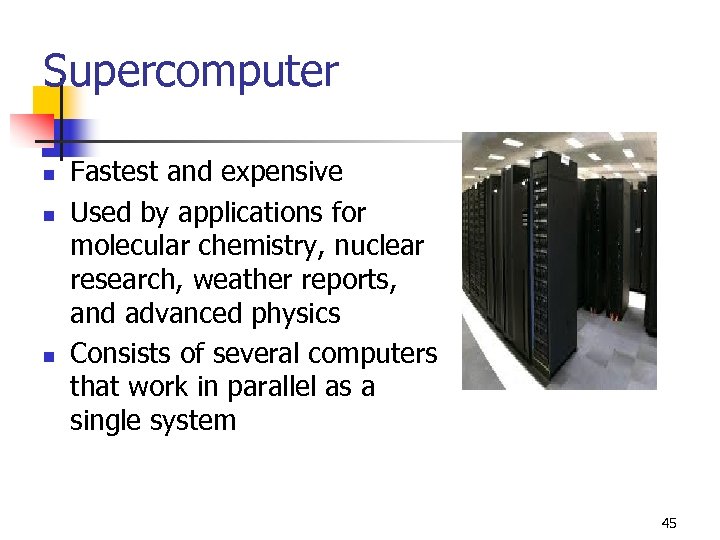 Supercomputer

- Fastest and expensive
- Used by applications for molecular chemistry, nuclear research, weather reports, and advanced physics
- Consists of several computers that work in parallel as a single system

45